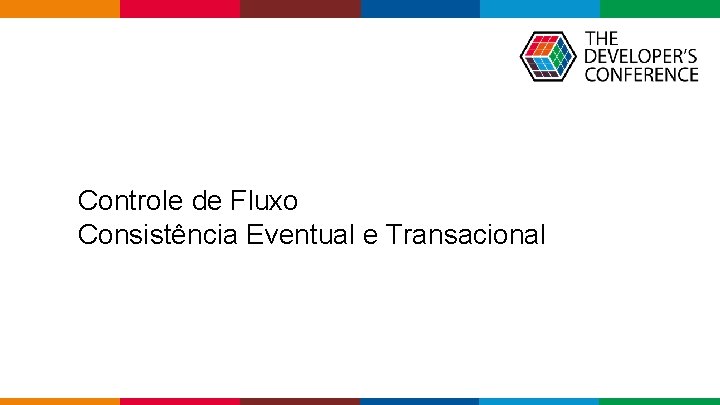 THE DEVELOPER'S CONFERENCE

Controle de Fluxo
Consistência Eventual e Transacional